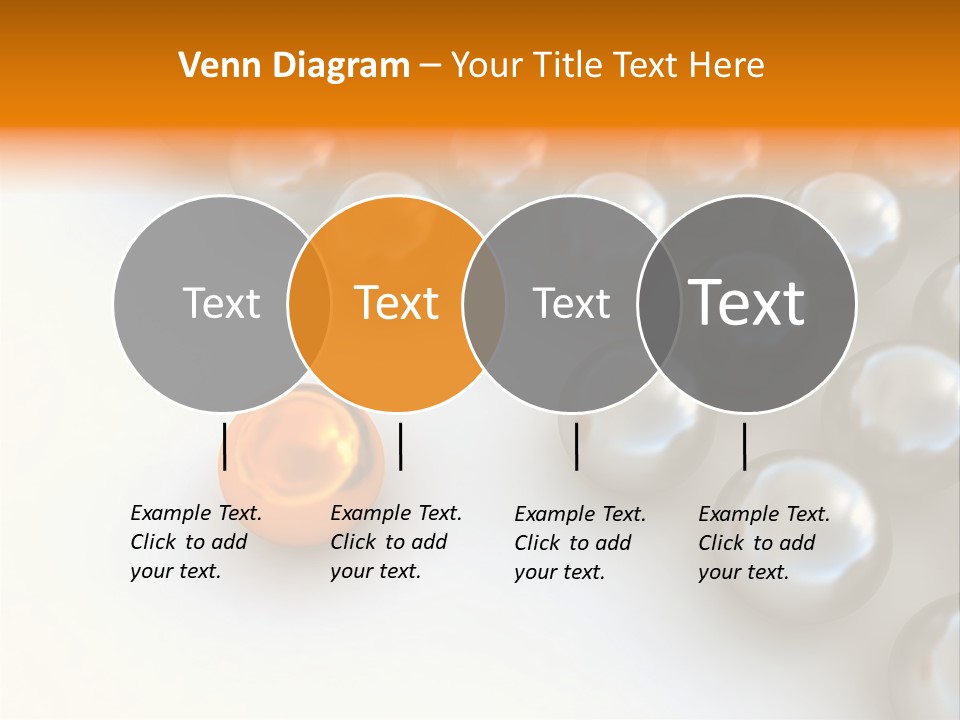 Venn Diagram – Your Title Text Here

Text

Text

Text

Text

Example Text. Click to add your text.

Example Text. Click to add your text.

Example Text. Click to add your text.

Example Text. Click to add your text.